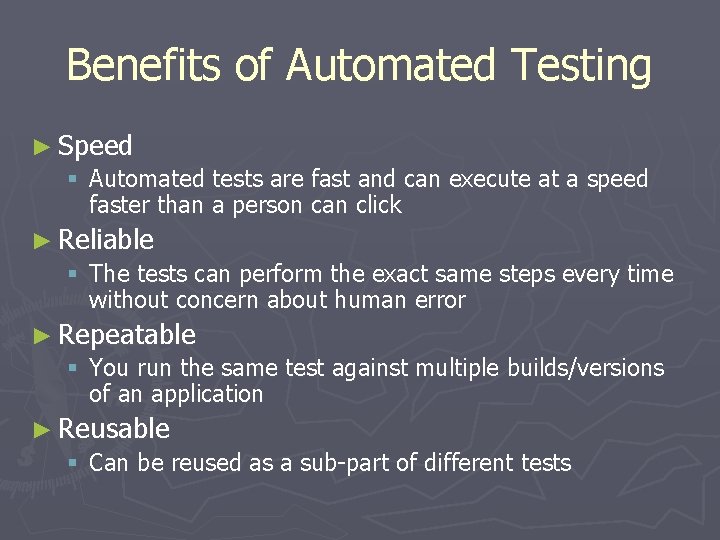 Benefits of Automated Testing

► Speed
▪ Automated tests are fast and can execute at a speed faster than a person can click

► Reliable
▪ The tests can perform the exact same steps every time without concern about human error

► Repeatable
▪ You run the same test against multiple builds/versions of an application

► Reusable
▪ Can be reused as a sub-part of different tests